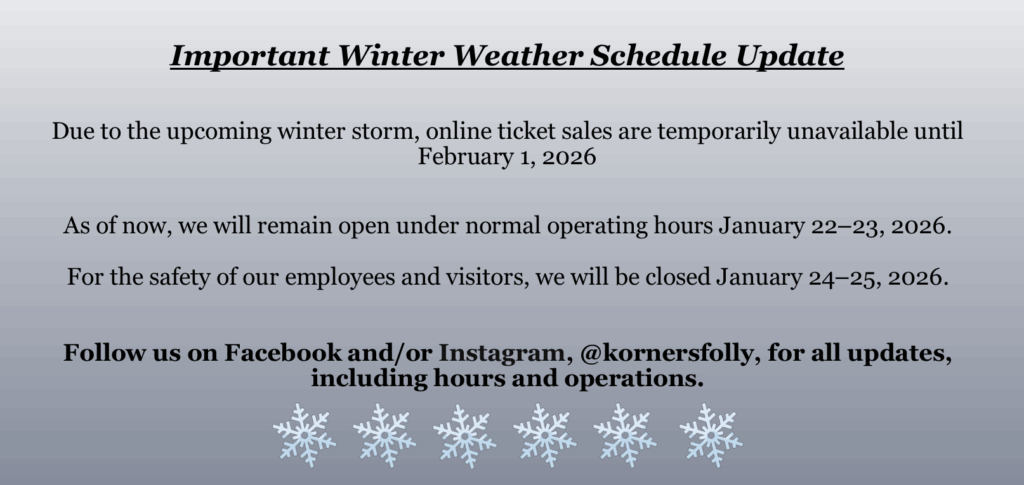 Important Winter Weather Schedule Update

Due to the upcoming winter storm, online ticket sales are temporarily unavailable until February 1, 2026

As of now, we will remain open under normal operating hours January 22–23, 2026.

For the safety of our employees and visitors, we will be closed January 24–25, 2026.

Follow us on Facebook and/or Instagram, @kornersfolly, for all updates, including hours and operations.